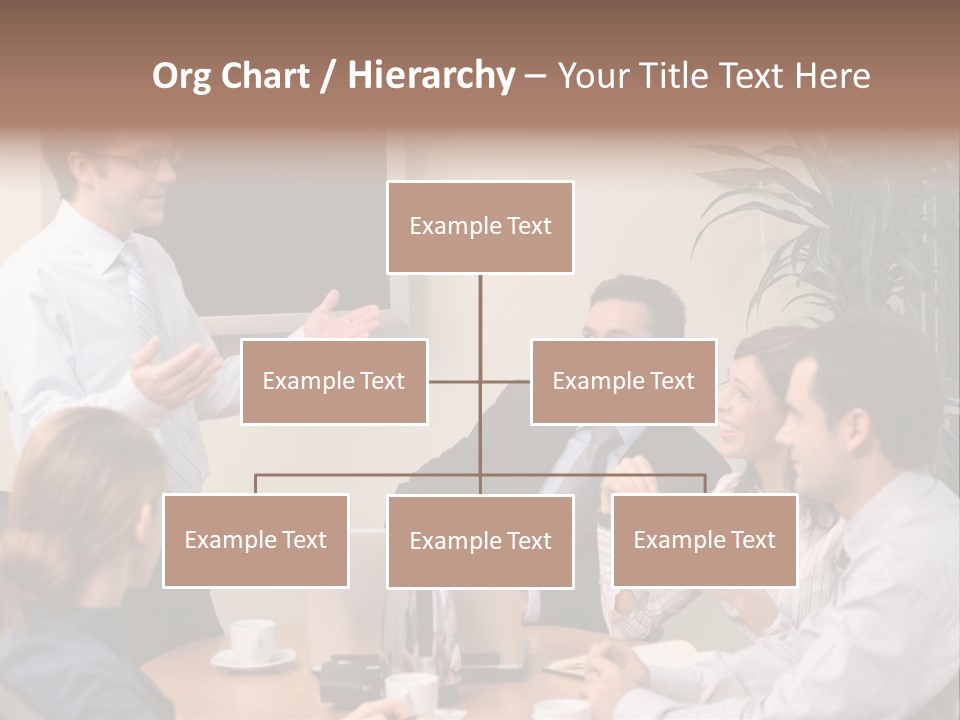 Org Chart / Hierarchy – Your Title Text Here

Example Text

Example Text

Example Text

Example Text

Example Text

Example Text